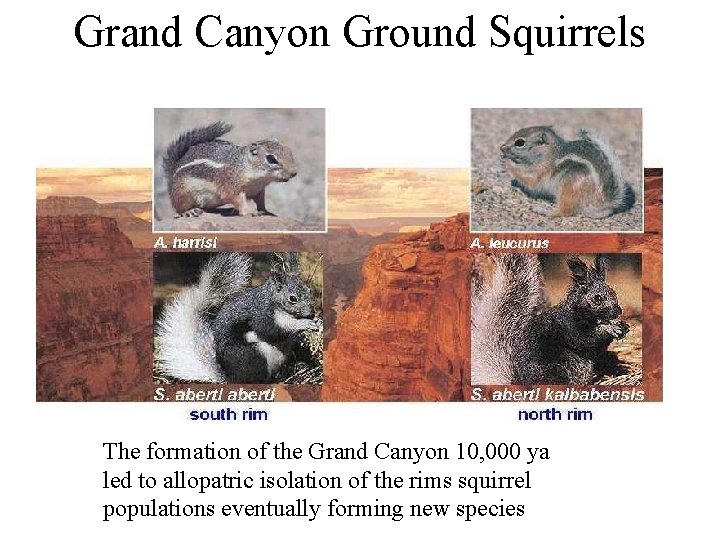 Grand Canyon Ground Squirrels

A. harrisi

A. leucurus

S. aberti aberti

S. aberti kaibabensis

south rim

north rim

The formation of the Grand Canyon 10,000 ya led to allopatric isolation of the rims squirrel populations eventually forming new species